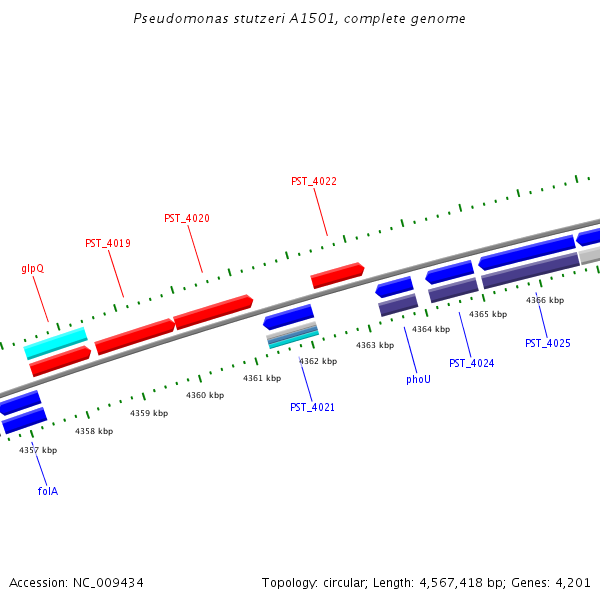 Pseudomonas stutzeri A1501, complete genome

PST_4022

PST_4020

PST_4019

glpQ

4366 kbp

4365 kbp

4364 kbp

4363 kbp

4362 kbp

4361 kbp

4360 kbp

4359 kbp

4358 kbp

4357 kbp

PST_4025

PST_4024

phoU

PST_4021

folA

Accession: NC_009434

Topology: circular; Length: 4,567,418 bp; Genes: 4,201